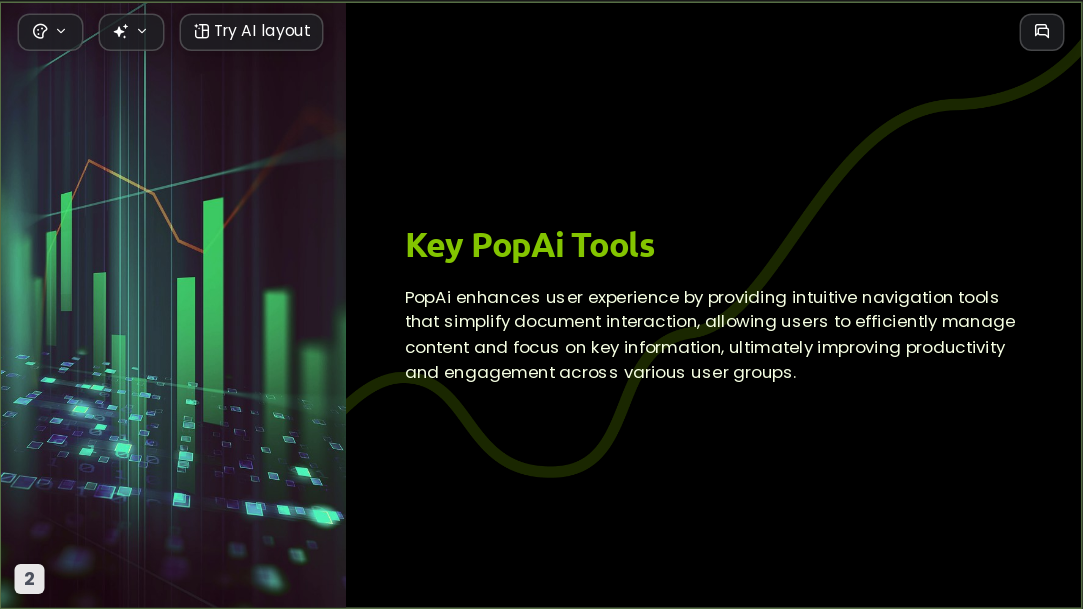 Try AI layout

Key PopAi Tools

PopAi enhances user experience by providing intuitive navigation tools that simplify document interaction, allowing users to efficiently manage content and focus on key information, ultimately improving productivity and engagement across various user groups.

2